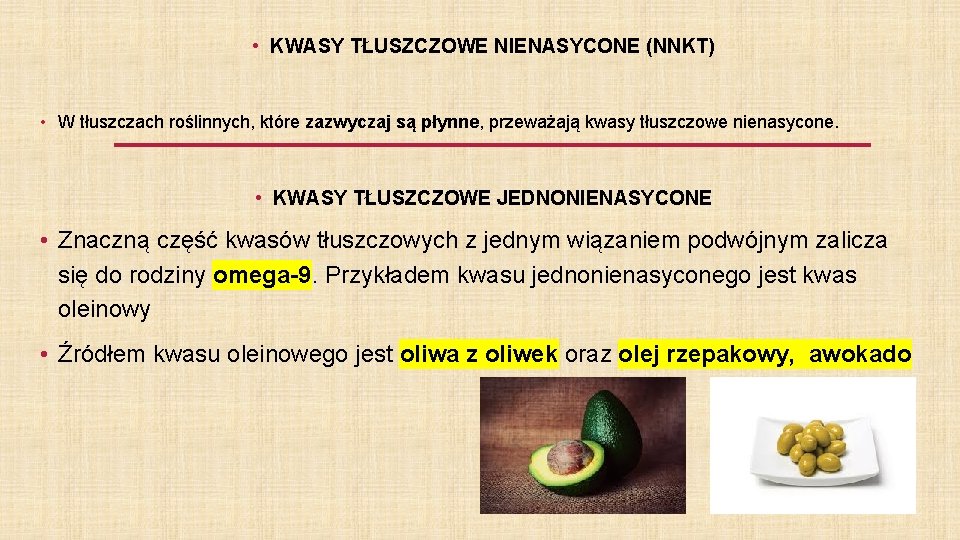 • KWASY TŁUSZCZOWE NIENASYCONE (NNKT)

• W tłuszczach roślinnych, które zazwyczaj są płynne, przeważają kwasy tłuszczowe nienasycone.

• KWASY TŁUSZCZOWE JEDNONIENASYCONE

• Znaczną część kwasów tłuszczowych z jednym wiązaniem podwójnym zalicza się do rodziny omega-9. Przykładem kwasu jednonienasyconego jest kwas oleinowy

• Źródłem kwasu oleinowego jest oliwa z oliwek oraz olej rzepakowy, awokado